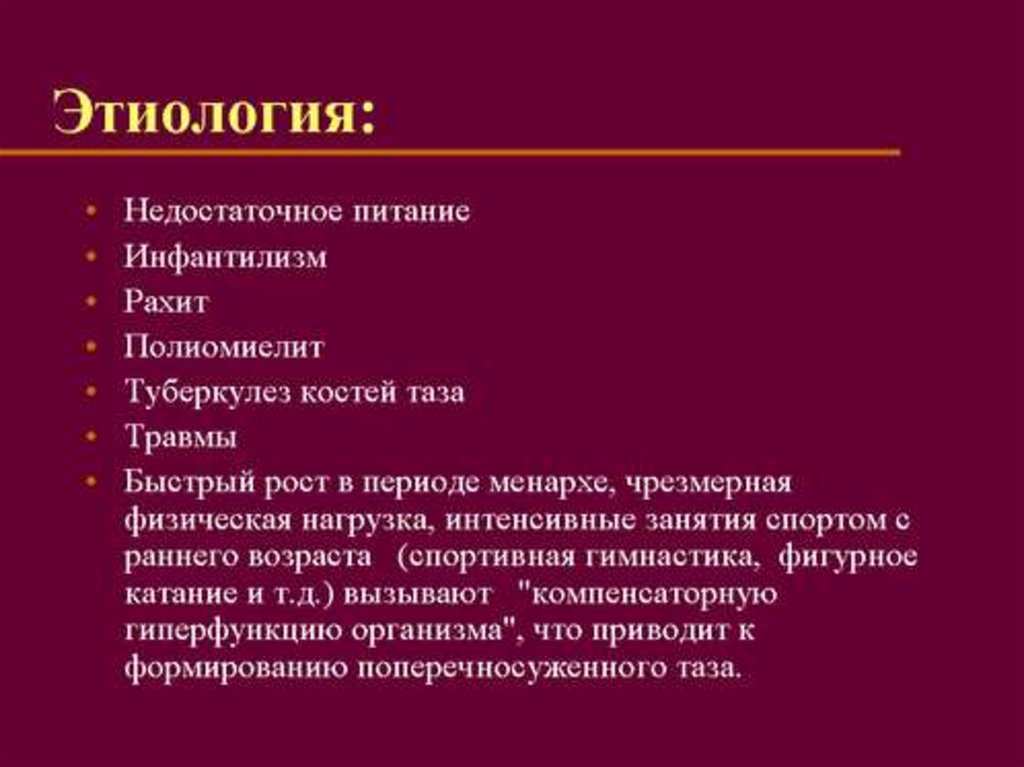 Этиология:

• Недостаточное питание
• Инфантилизм
• Рахит
• Полиомиелит
• Туберкулез костей таза
• Травмы
• Быстрый рост в периоде менархе, чрезмерная физическая нагрузка, интенсивные занятия спортом с раннего возраста (спортивная гимнастика, фигурное катание и т.д.) вызывают "компенсаторную гиперфункцию организма", что приводит к формированию поперечносуженного таза.